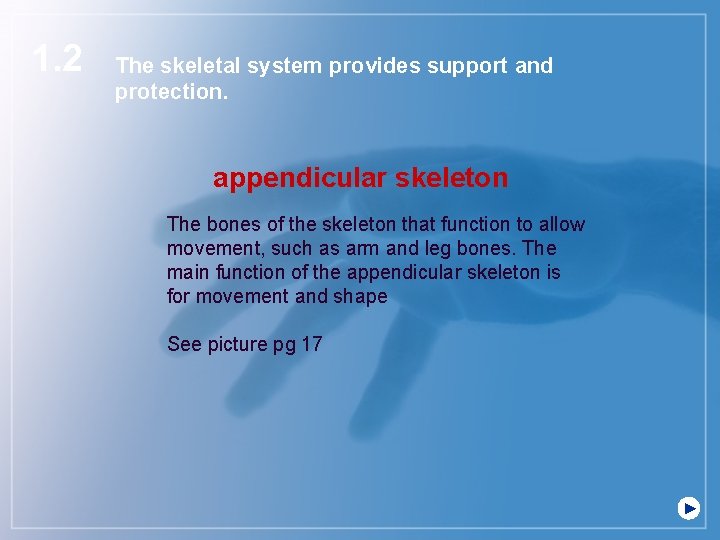 1.2

The skeletal system provides support and protection.

appendicular skeleton

The bones of the skeleton that function to allow movement, such as arm and leg bones. The main function of the appendicular skeleton is for movement and shape

See picture pg 17